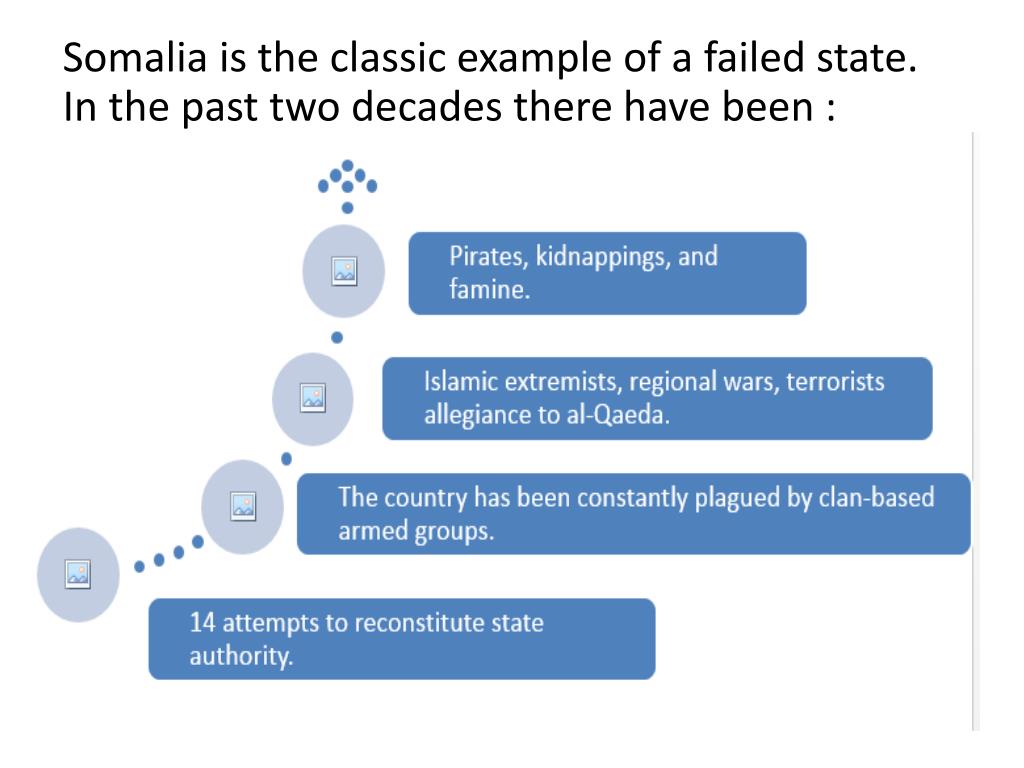 Somalia is the classic example of a failed state. In the past two decades there have been :

Pirates, kidnappings, and famine.

Islamic extremists, regional wars, terrorists allegiance to al-Qaeda.

The country has been constantly plagued by clan-based armed groups.

14 attempts to reconstitute state authority.